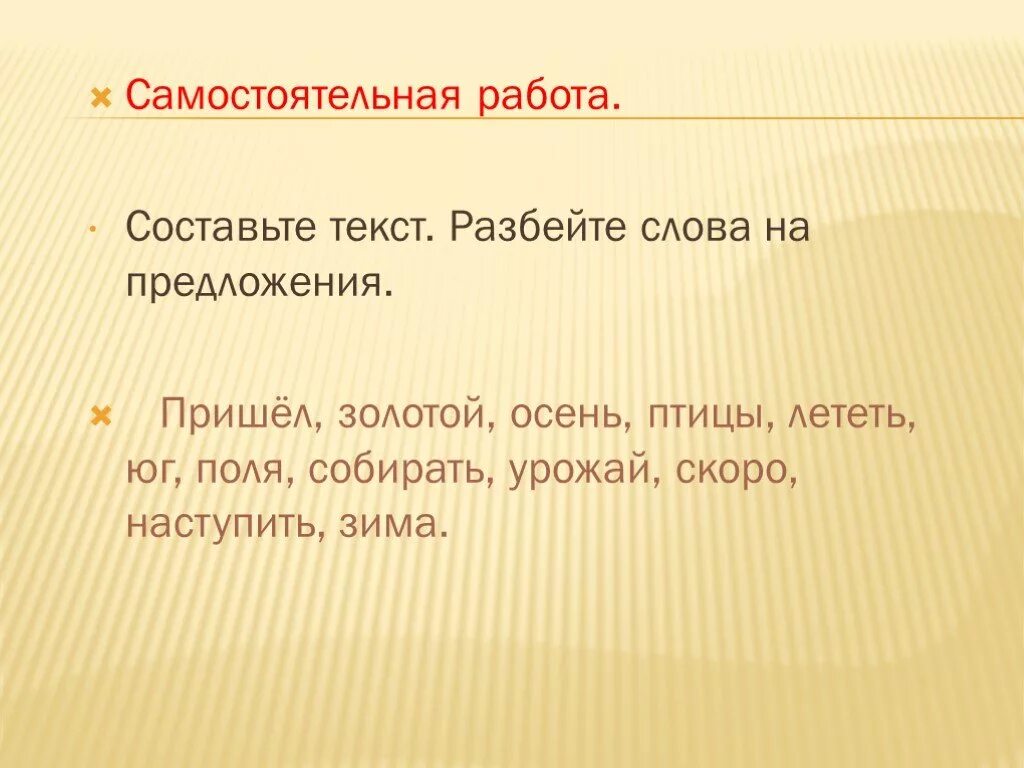 Самостоятельная работа.

Составьте текст. Разбейте слова на предложения.

Пришёл, золотой, осень, птицы, лететь, юг, поля, собирать, урожай, скоро, наступить, зима.